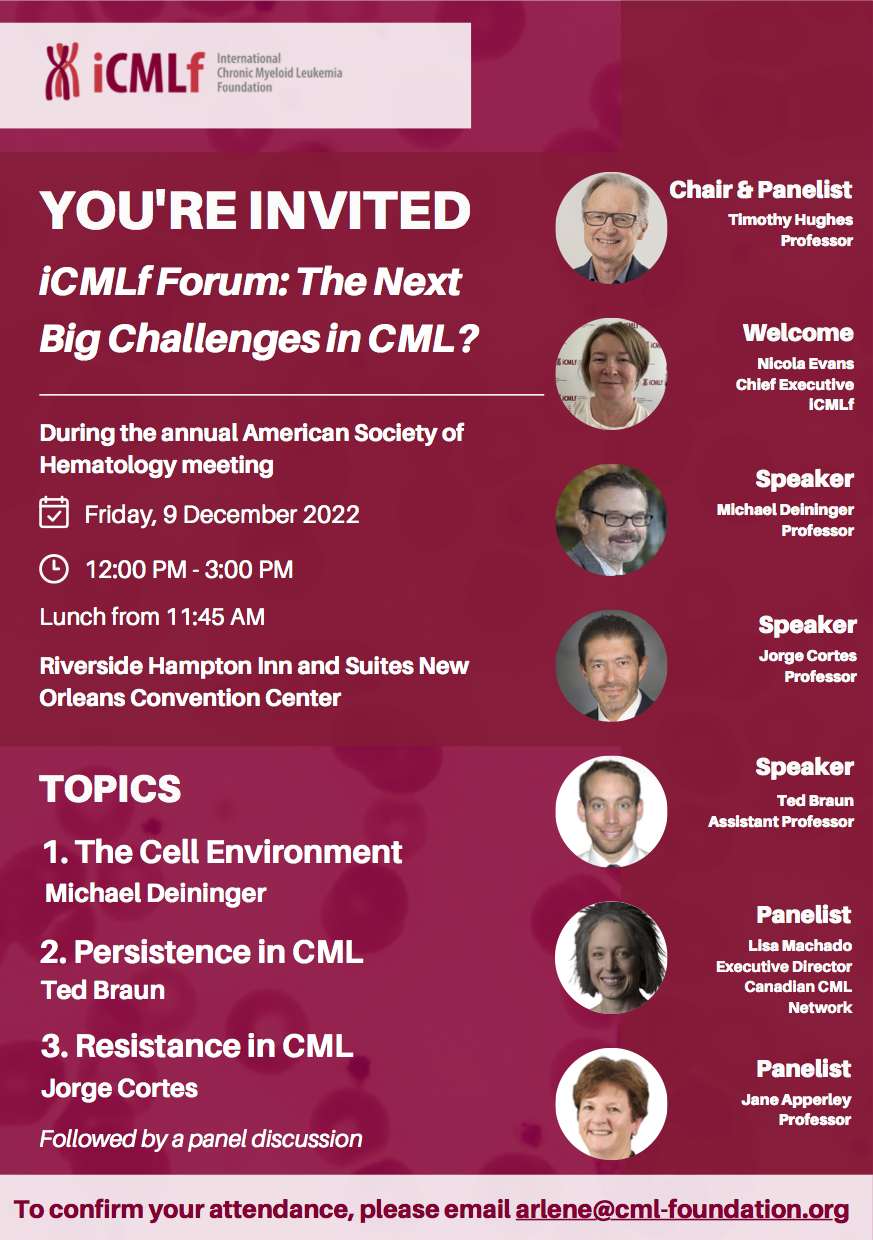 iCMLf International Chronic Myeloid Leukemia Foundation

YOU'RE INVITED

iCMLf Forum: The Next Big Challenges in CML?

During the annual American Society of Hematology meeting

Friday, 9 December 2022

12:00 PM - 3:00 PM

Lunch from 11:45 AM

Riverside Hampton Inn and Suites New Orleans Convention Center

TOPICS

1. The Cell Environment
Michael Deininger

2. Persistence in CML
Ted Braun

3. Resistance in CML
Jorge Cortes

Followed by a panel discussion

Chair & Panelist
Timothy Hughes
Professor

Welcome
Nicola Evans
Chief Executive
iCMLf

Speaker
Michael Deininger
Professor

Speaker
Jorge Cortes
Professor

Speaker
Ted Braun
Assistant Professor

Panelist
Lisa Machado
Executive Director
Canadian CML Network

Panelist
Jane Apperley
Professor

To confirm your attendance, please email arlene@cml-foundation.org